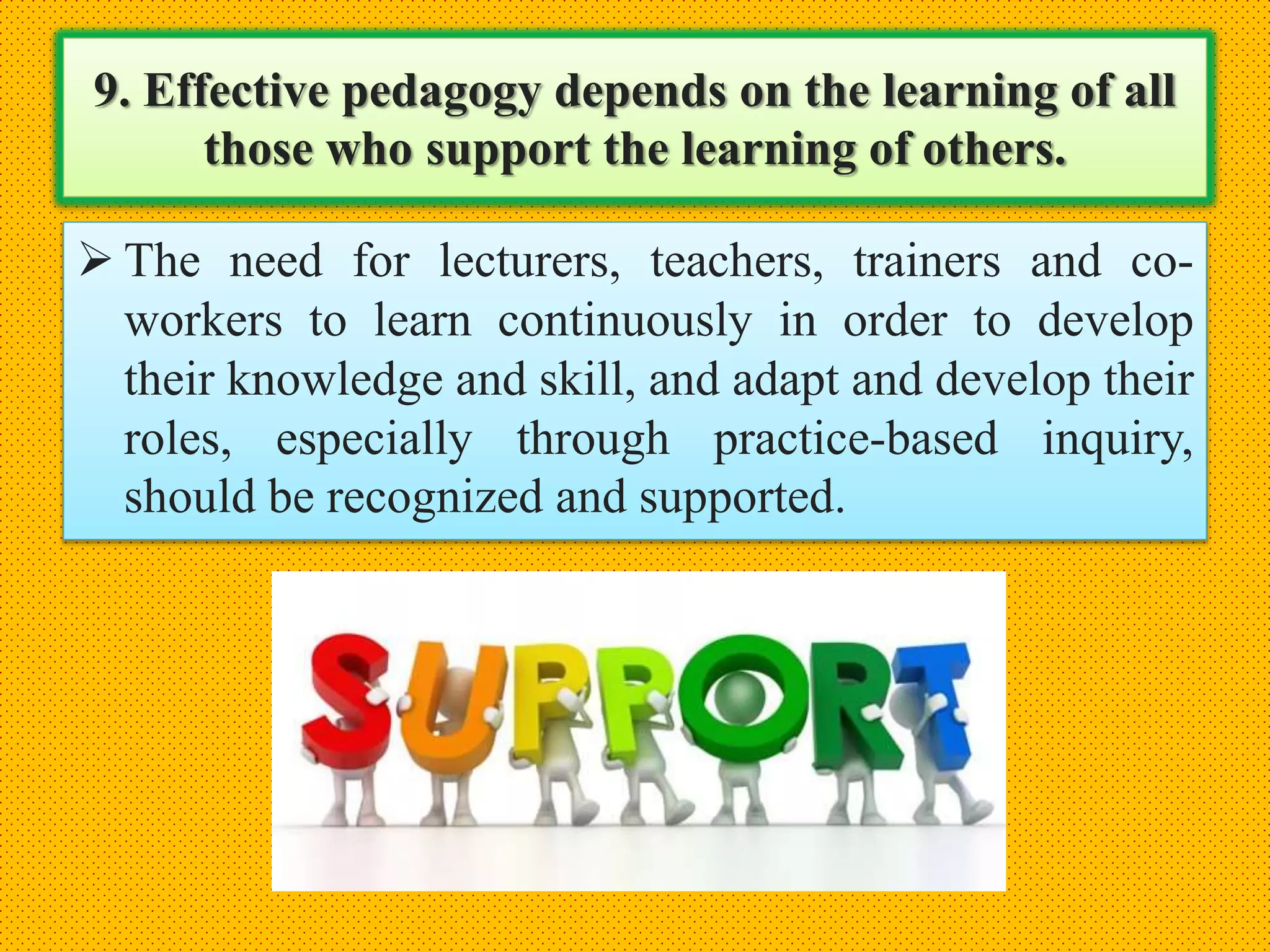 9. Effective pedagogy depends on the learning of all those who support the learning of others.

➢ The need for lecturers, teachers, trainers and co-workers to learn continuously in order to develop their knowledge and skill, and adapt and develop their roles, especially through practice-based inquiry, should be recognized and supported.

SUPPORT